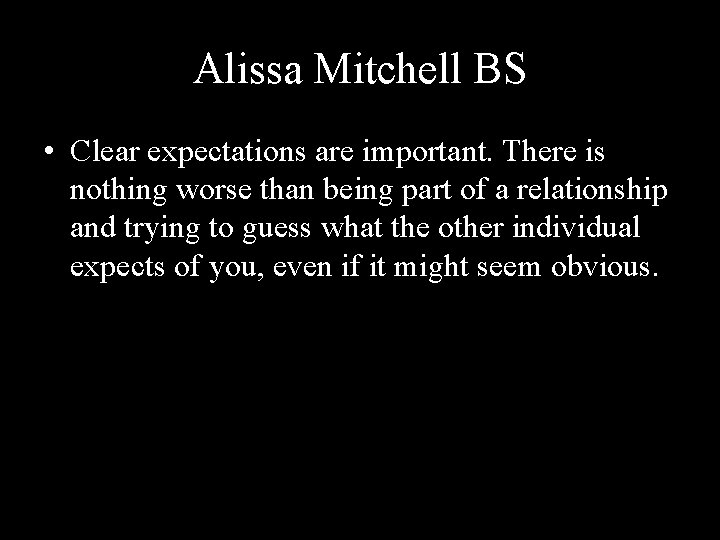 Alissa Mitchell BS

• Clear expectations are important. There is nothing worse than being part of a relationship and trying to guess what the other individual expects of you, even if it might seem obvious.